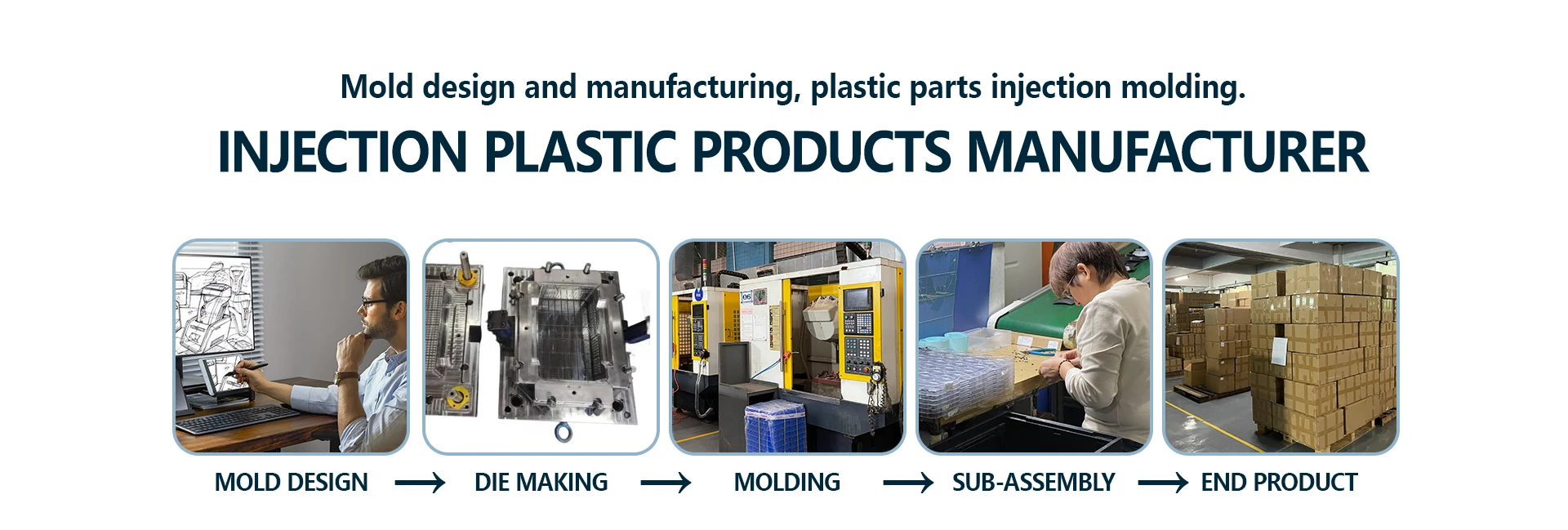 Mold design and manufacturing, plastic parts injection molding.

INJECTION PLASTIC PRODUCTS MANUFACTURER

06

MOLD DESIGN → DIE MAKING → MOLDING → SUB-ASSEMBLY → END PRODUCT